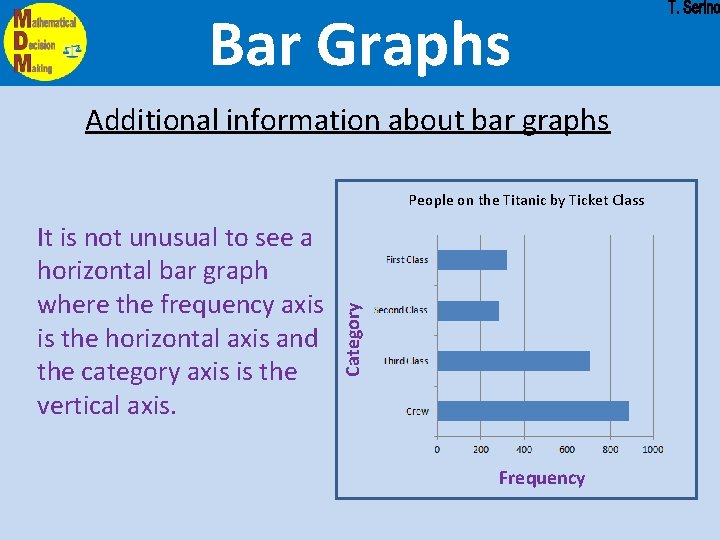 Mathematical
Decision
Making

Bar Graphs

T. Serino

Additional information about bar graphs

It is not unusual to see a horizontal bar graph where the frequency axis is the horizontal axis and the category axis is the vertical axis.

People on the Titanic by Ticket Class

Category

First Class
Second Class
Third Class
Crew

0 200 400 600 800 1000

Frequency